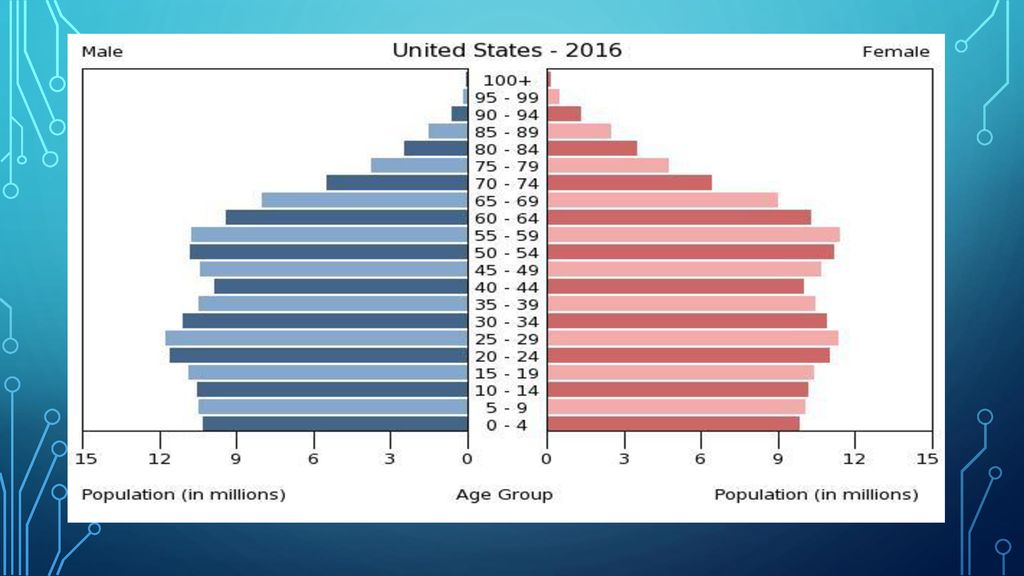 Male

United States - 2016

Female

100+
95 - 99
90 - 94
85 - 89
80 - 84
75 - 79
70 - 74
65 - 69
60 - 64
55 - 59
50 - 54
45 - 49
40 - 44
35 - 39
30 - 34
25 - 29
20 - 24
15 - 19
10 - 14
5 - 9
0 - 4

15 12 9 6 3 0

0 3 6 9 12 15

Population (in millions)

Age Group

Population (in millions)